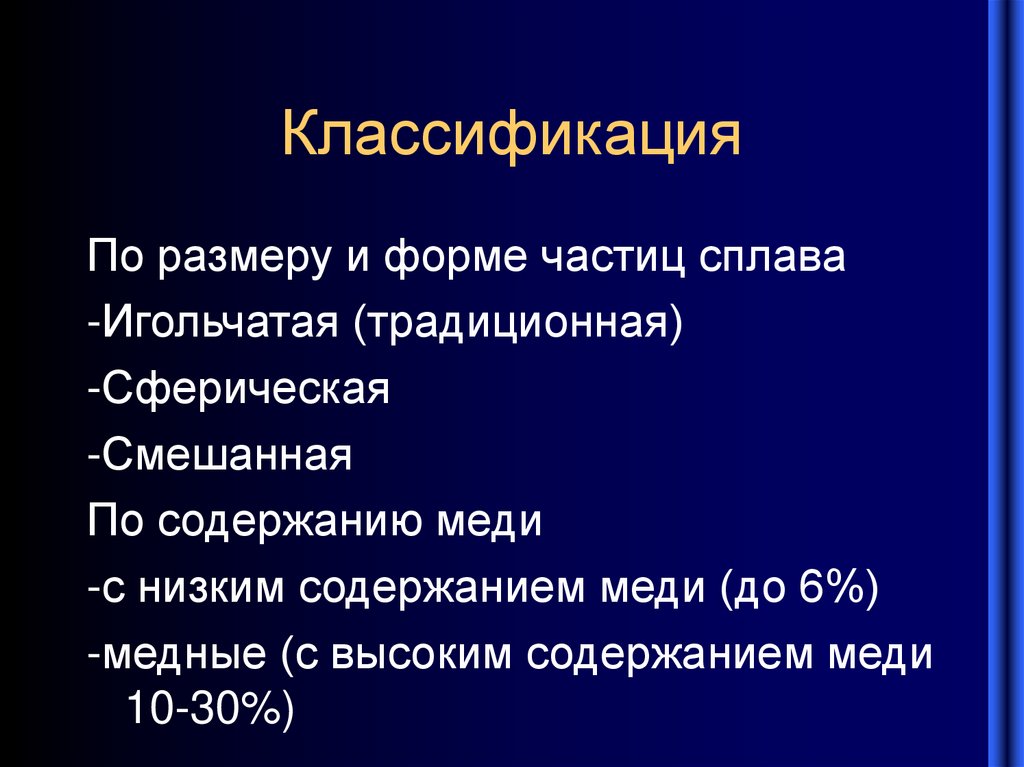 Классификация

По размеру и форме частиц сплава

-Игольчатая (традиционная)

-Сферическая

-Смешанная

По содержанию меди

-с низким содержанием меди (до 6%)

-медные (с высоким содержанием меди 10-30%)